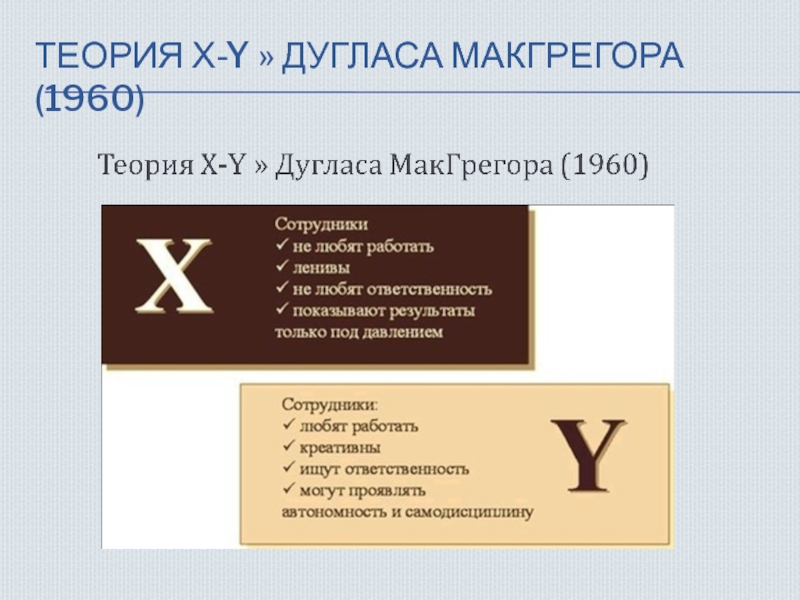 ТЕОРИЯ X-Y » ДУГЛАСА МАКГРЕГОРА (1960)

Теория X-Y » Дугласа МакГрегора (1960)

X

Сотрудники
✓ не любят работать
✓ ленивы
✓ не любят ответственность
✓ показывают результаты только под давлением

Сотрудники:
✓ любят работать
✓ креативны
✓ ищут ответственность
✓ могут проявлять автономность и самодисциплину

Y